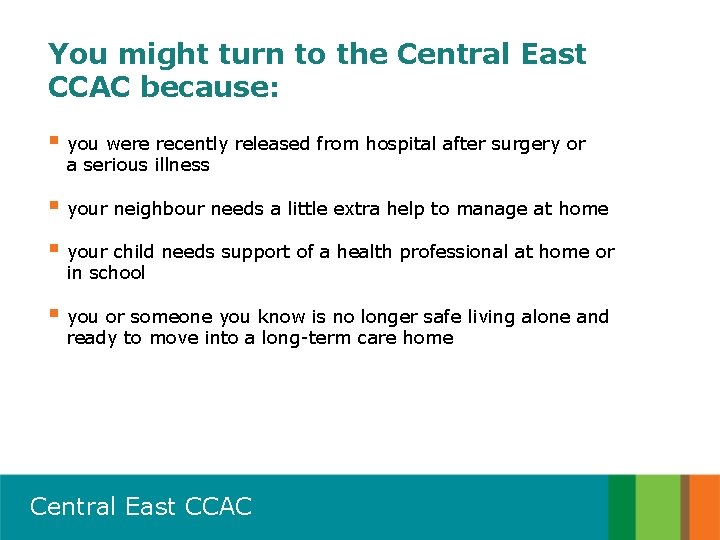 You might turn to the Central East CCAC because:

- you were recently released from hospital after surgery or a serious illness
- your neighbour needs a little extra help to manage at home
- your child needs support of a health professional at home or in school
- you or someone you know is no longer safe living alone and ready to move into a long-term care home

Central East CCAC